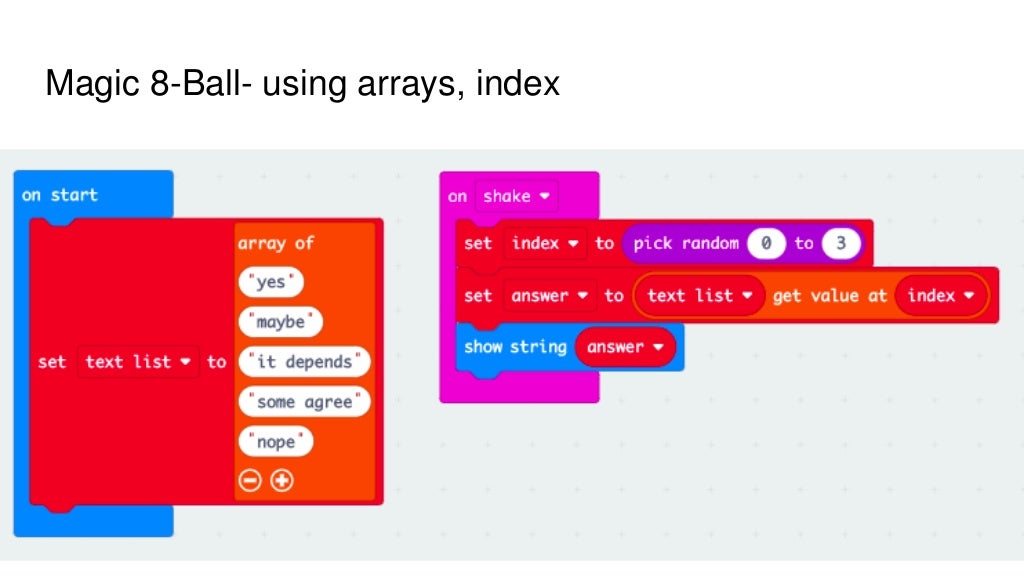 Magic 8-Ball- using arrays, index

on start

set text list ▾ to array of
"yes"
"maybe"
"it depends"
"some agree"
"nope"

on shake ▾

set index ▾ to pick random 0 to 3

set answer ▾ to text list ▾ get value at index ▾

show string answer ▾